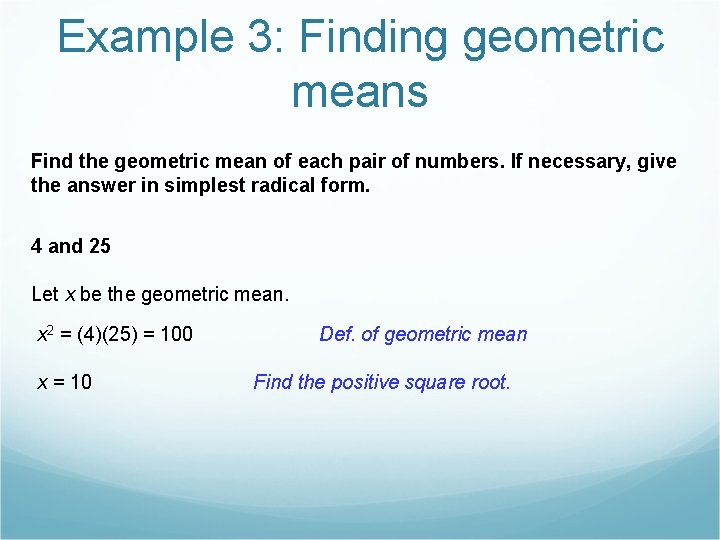 Example 3: Finding geometric means

Find the geometric mean of each pair of numbers. If necessary, give the answer in simplest radical form.

4 and 25

Let $x$ be the geometric mean.

$x^2 = (4)(25) = 100$ Def. of geometric mean

$x = 10$ Find the positive square root.